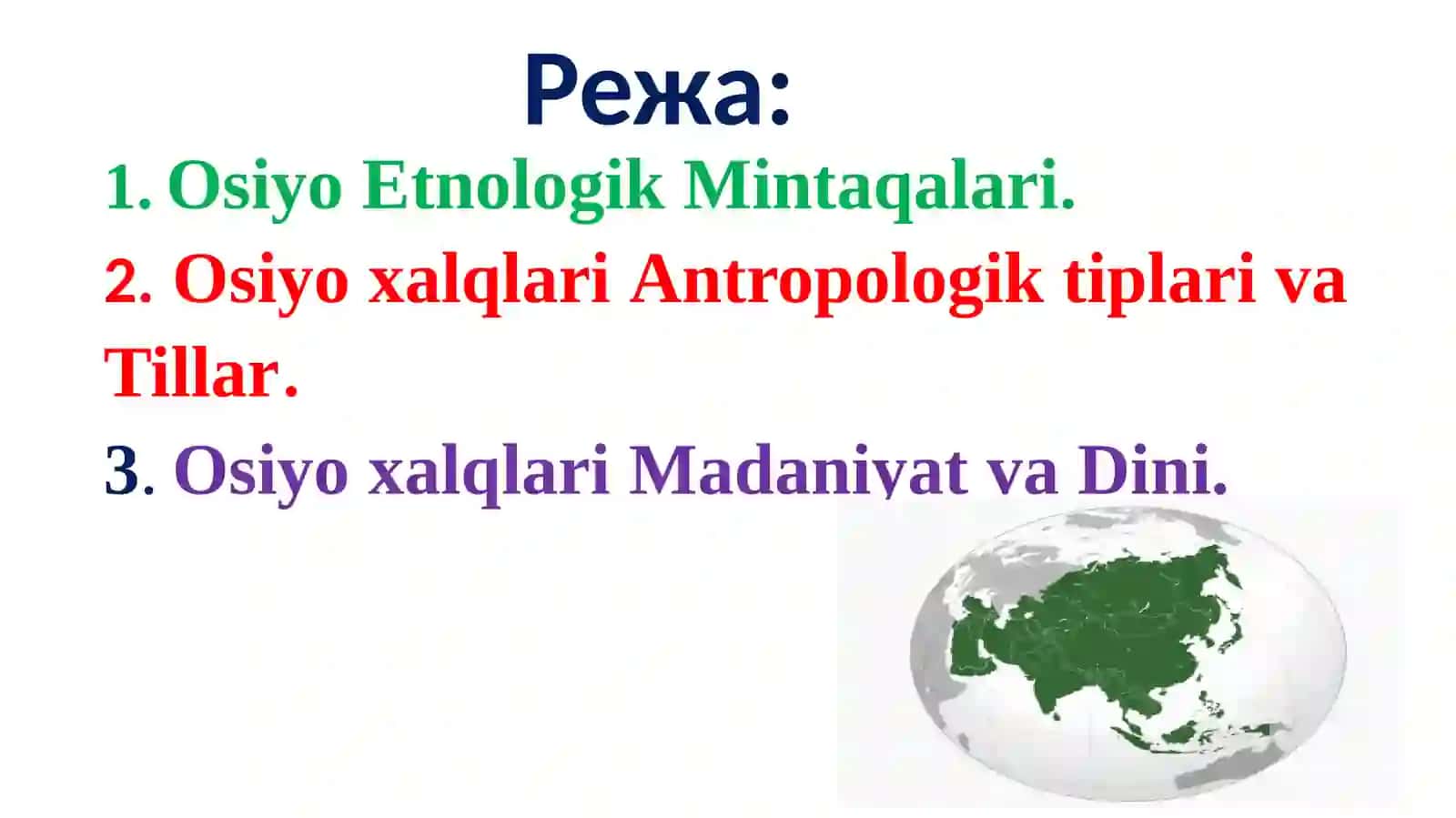 Режа:

1. Osiyo Etnologik Mintaqalari.

2. Osiyo xalqlari Antropologik tiplari va Tillar.

3. Osiyo xalqlari Madaniyat va Dini.